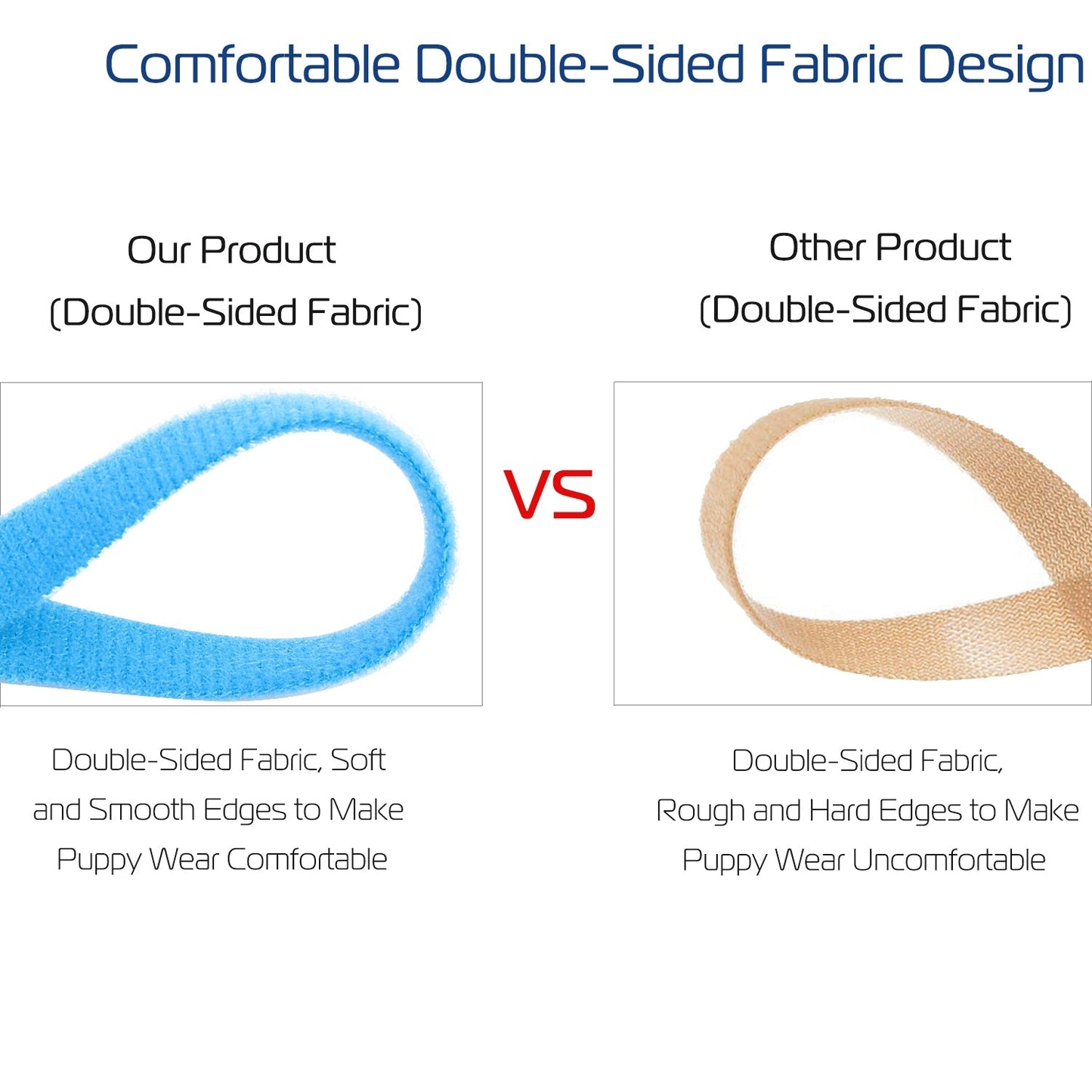 Comfortable Double-Sided Fabric Design

Our Product
(Double-Sided Fabric)

Double-Sided Fabric, Soft and Smooth Edges to Make Puppy Wear Comfortable

VS

Other Product
(Double-Sided Fabric)

Double-Sided Fabric, Rough and Hard Edges to Make Puppy Wear Uncomfortable